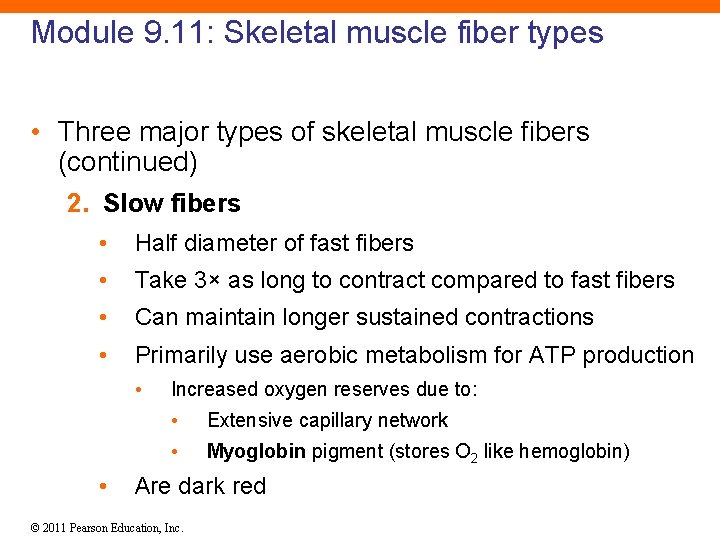 Module 9.11: Skeletal muscle fiber types

• Three major types of skeletal muscle fibers (continued)

2. Slow fibers

• Half diameter of fast fibers

• Take 3× as long to contract compared to fast fibers

• Can maintain longer sustained contractions

• Primarily use aerobic metabolism for ATP production

• Increased oxygen reserves due to:

• Extensive capillary network

• Myoglobin pigment (stores $O_2$ like hemoglobin)

• Are dark red

© 2011 Pearson Education, Inc.